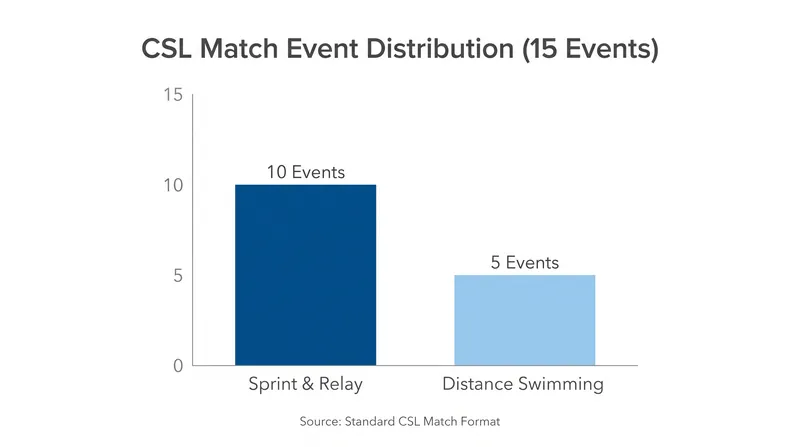 CSL Match Event Distribution (15 Events)

15

10

5

0

10 Events

5 Events

Sprint & Relay

Distance Swimming

Source: Standard CSL Match Format